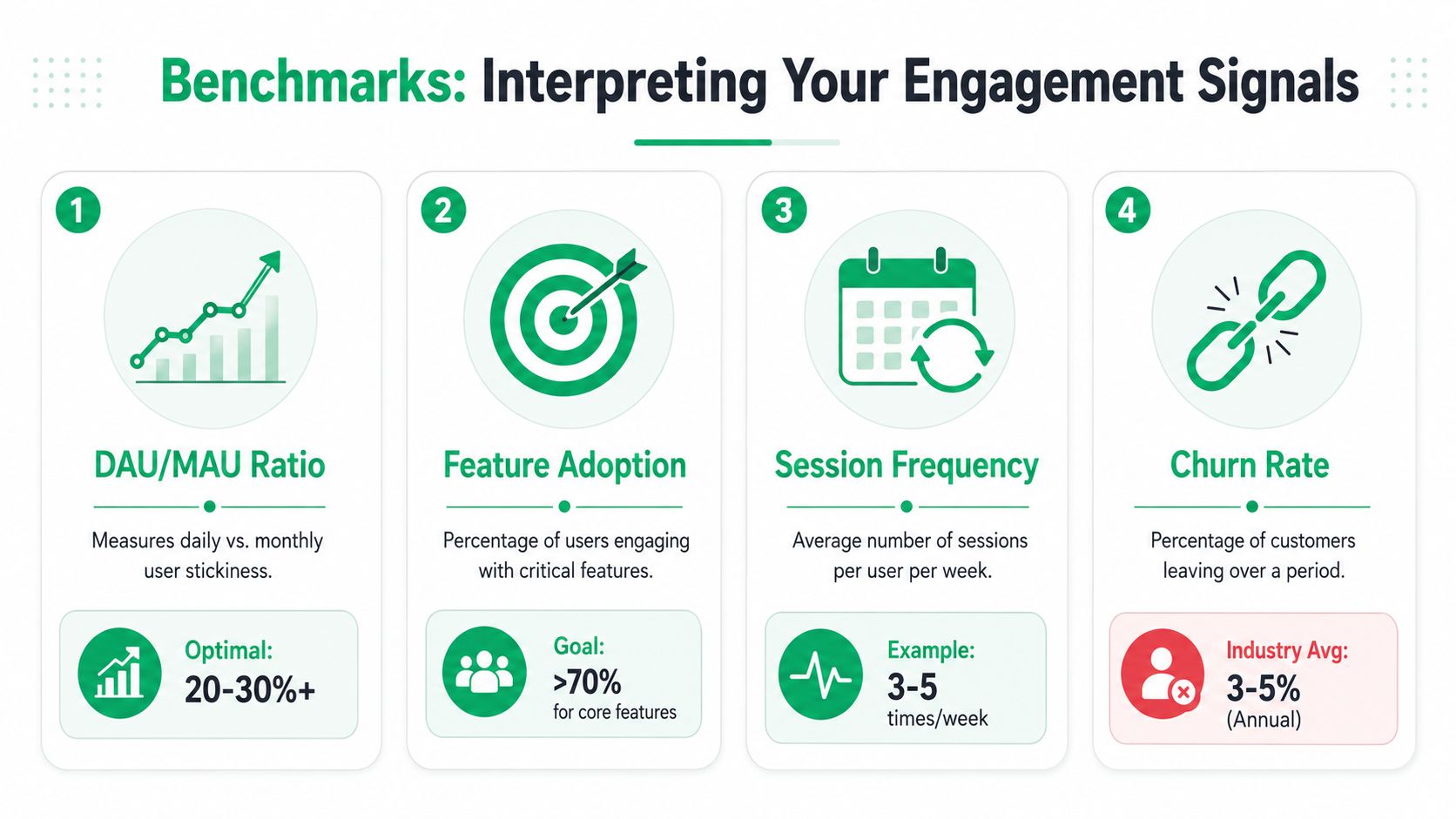 Benchmarks: Interpreting Your Engagement Signals

1

DAU/MAU Ratio

Measures daily vs. monthly user stickiness.

Optimal:
20-30%+

2

Feature Adoption

Percentage of users engaging with critical features.

Goal:
>70%
for core features

3

Session Frequency

Average number of sessions per user per week.

Example:
3-5
times/week

4

Churn Rate

Percentage of customers leaving over a period.

Industry Avg:
3-5%
(Annual)